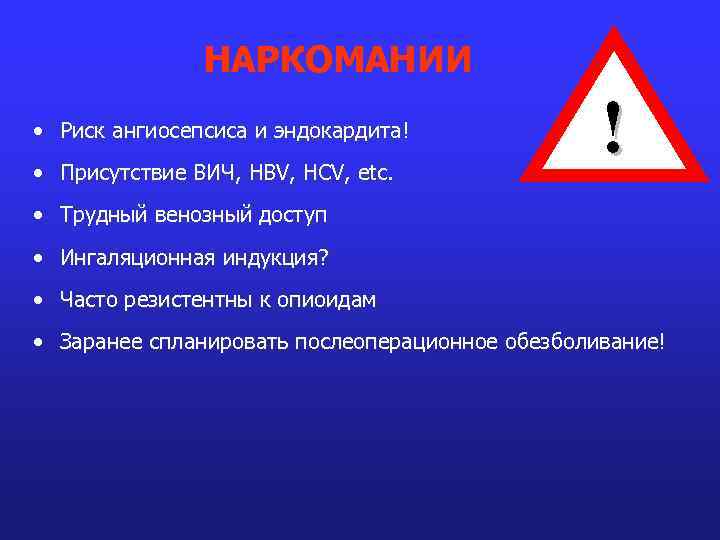 НАРКОМАНИИ

!

• Риск ангиосепсиса и эндокардита!
• Присутствие ВИЧ, HBV, HCV, etc.
• Трудный венозный доступ
• Ингаляционная индукция?
• Часто резистентны к опиоидам
• Заранее спланировать послеоперационное обезболивание!